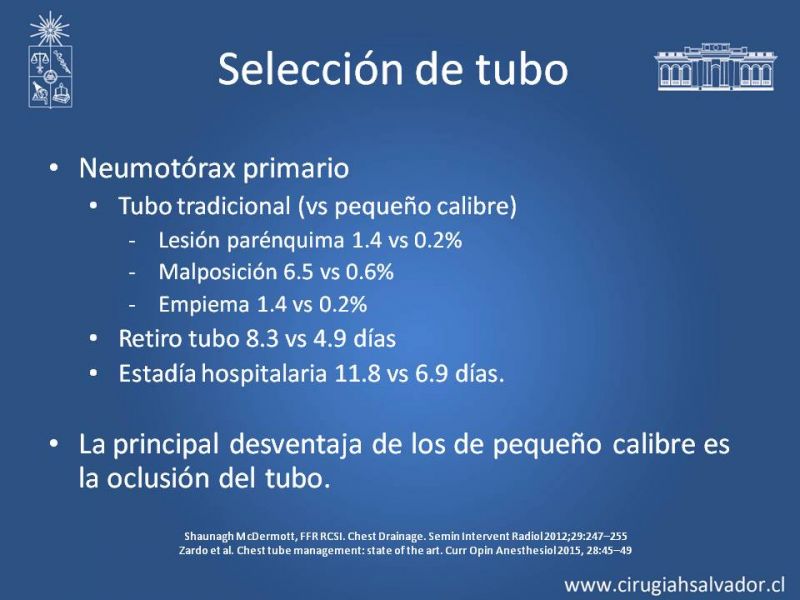 Selección de tubo

• Neumotórax primario
  • Tubo tradicional (vs pequeño calibre)
    - Lesión parénquima 1.4 vs 0.2%
    - Malposición 6.5 vs 0.6%
    - Empiema 1.4 vs 0.2%
  • Retiro tubo 8.3 vs 4.9 días
  • Estadía hospitalaria 11.8 vs 6.9 días.

• La principal desventaja de los de pequeño calibre es la oclusión del tubo.

Shaunagh McDermott, FFR RCSI. Chest Drainage. Semin Intervent Radiol 2012;29:247–255
Zardo et al. Chest tube management: state of the art. Curr Opin Anesthesiol 2015, 28:45–49

www.cirugiahsalvador.cl